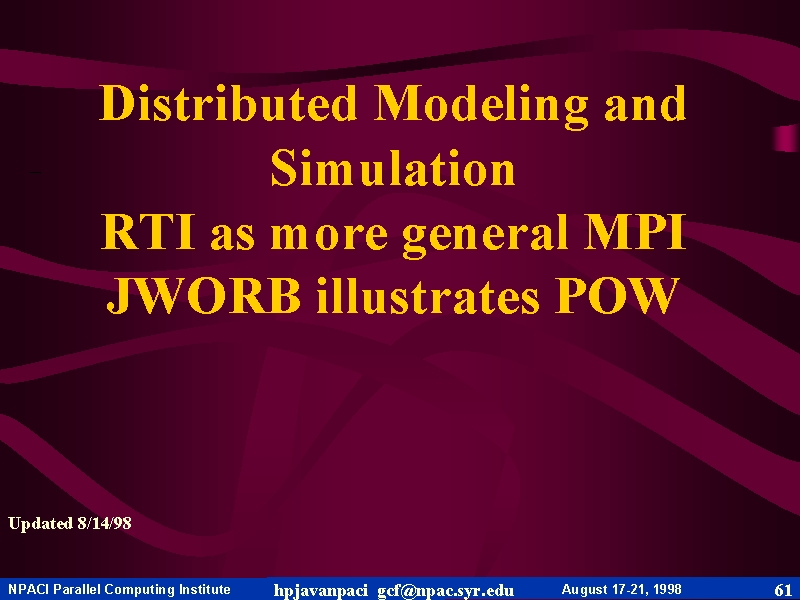 Distributed Modeling and Simulation
RTI as more general MPI
JWORB illustrates POW

Updated 8/14/98

NPACI Parallel Computing Institute hpjavanpaci gcf@npac.syr.edu August 17-21, 1998 61